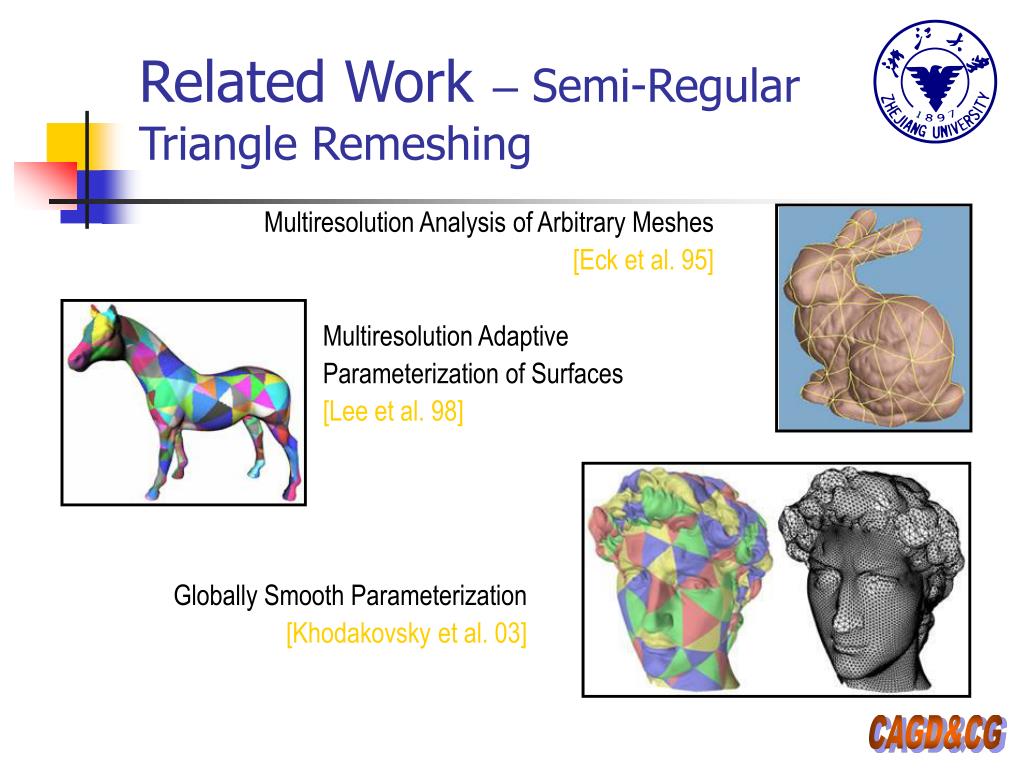 Related Work – Semi-Regular Triangle Remeshing

浙江大学
1897
ZHEJIANG UNIVERSITY

Multiresolution Analysis of Arbitrary Meshes
[Eck et al. 95]

Multiresolution Adaptive Parameterization of Surfaces
[Lee et al. 98]

Globally Smooth Parameterization
[Khodakovsky et al. 03]

CAGD&CG